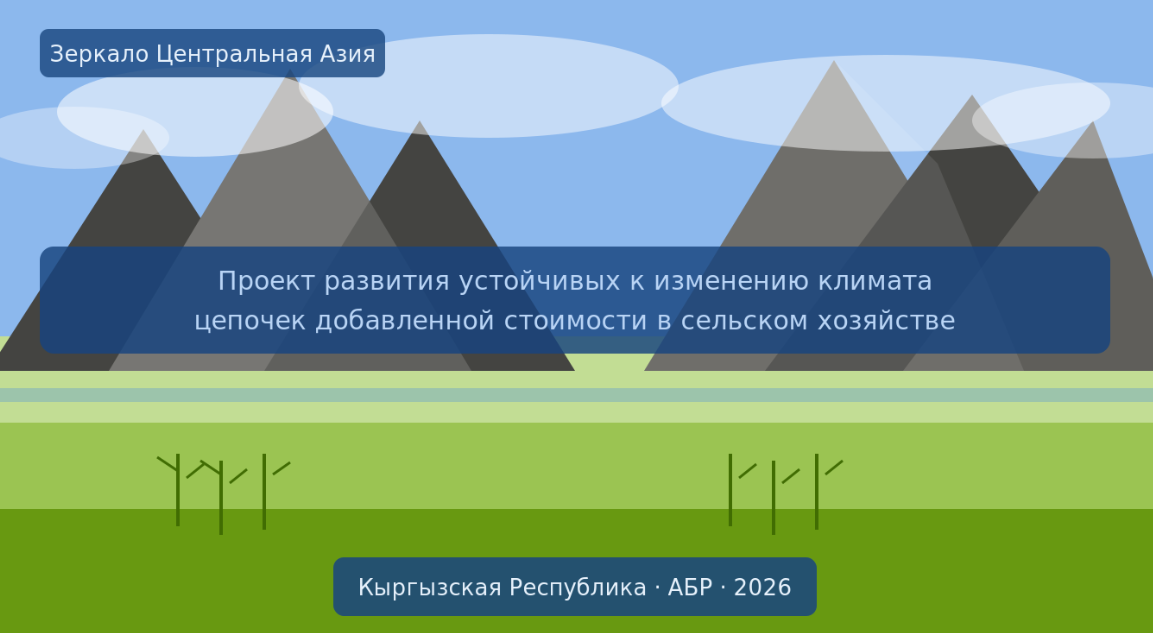 Зеркало Центральная Азия

Проект развития устойчивых к изменению климата цепочек добавленной стоимости в сельском хозяйстве

Кыргызская Республика · АБР · 2026